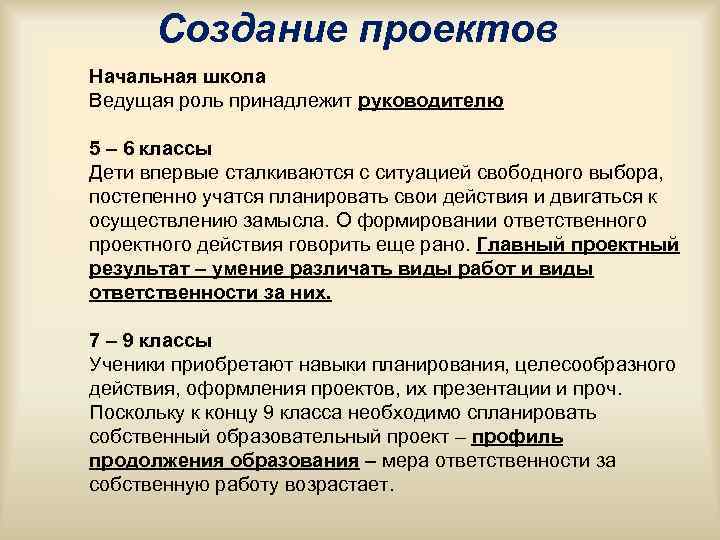 Создание проектов

Начальная школа
Ведущая роль принадлежит руководителю

5 – 6 классы
Дети впервые сталкиваются с ситуацией свободного выбора, постепенно учатся планировать свои действия и двигаться к осуществлению замысла. О формировании ответственного проектного действия говорить еще рано. Главный проектный результат – умение различать виды работ и виды ответственности за них.

7 – 9 классы
Ученики приобретают навыки планирования, целесообразного действия, оформления проектов, их презентации и проч. Поскольку к концу 9 класса необходимо спланировать собственный образовательный проект – профиль продолжения образования – мера ответственности за собственную работу возрастает.